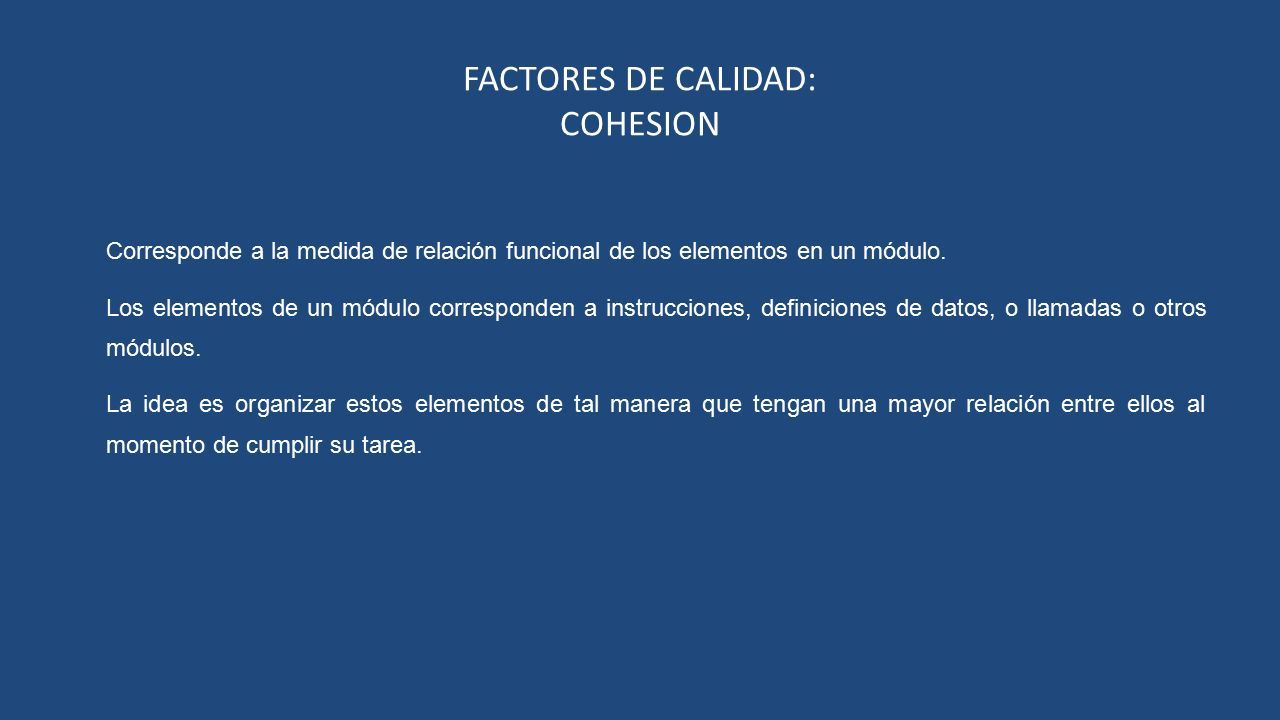 FACTORES DE CALIDAD:
COHESION

Corresponde a la medida de relación funcional de los elementos en un módulo.

Los elementos de un módulo corresponden a instrucciones, definiciones de datos, o llamadas o otros módulos.

La idea es organizar estos elementos de tal manera que tengan una mayor relación entre ellos al momento de cumplir su tarea.